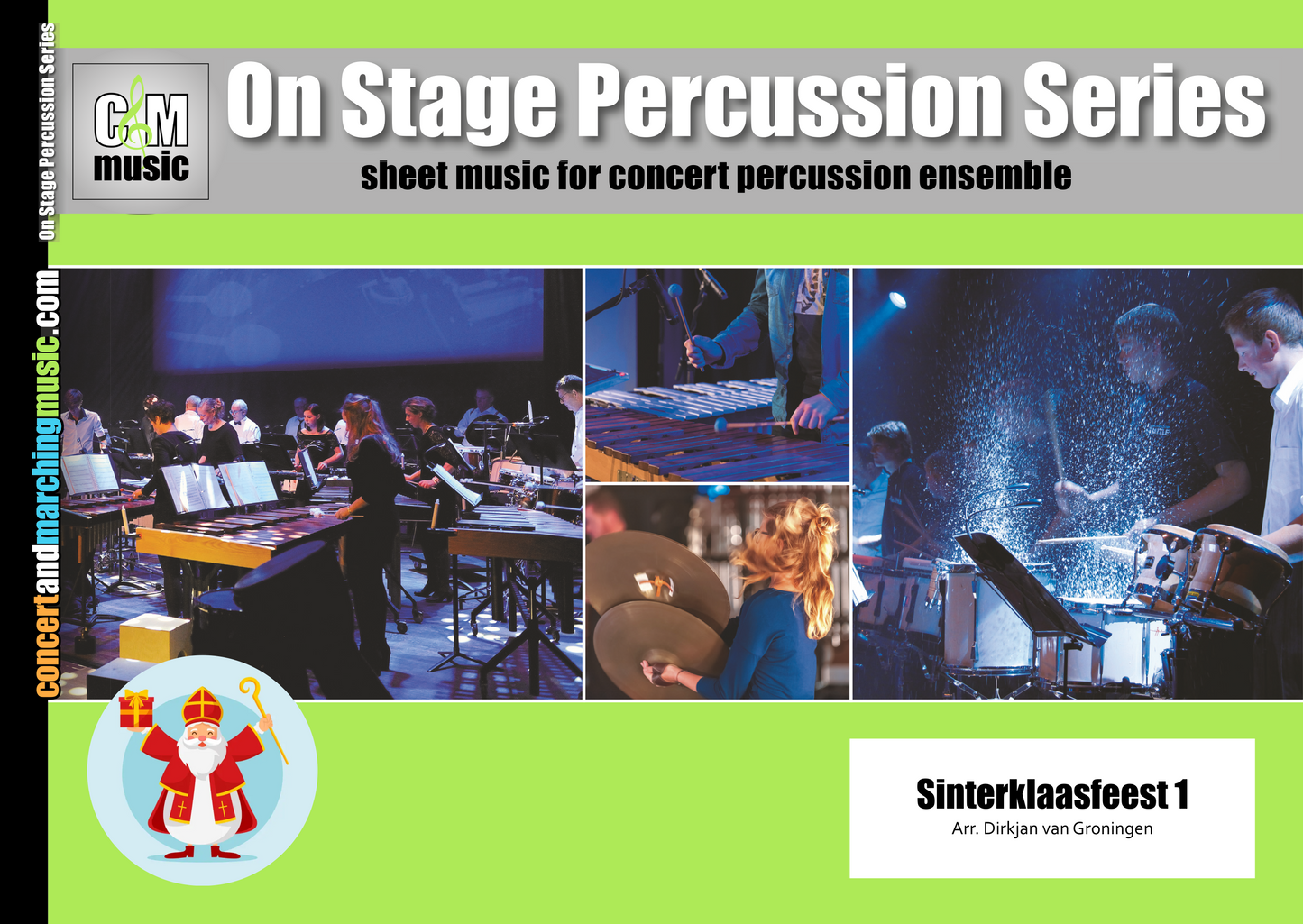 On Stage Percussion Series

concertandmarchingmusic.com

C&M music

On Stage Percussion Series

sheet music for concert percussion ensemble

Sinterklaasfeest 1
Arr. Dirkjan van Groningen